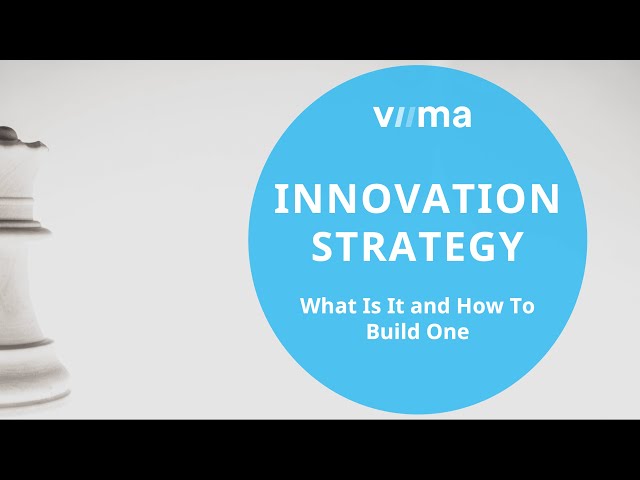 viima

INNOVATION STRATEGY

What Is It and How To Build One